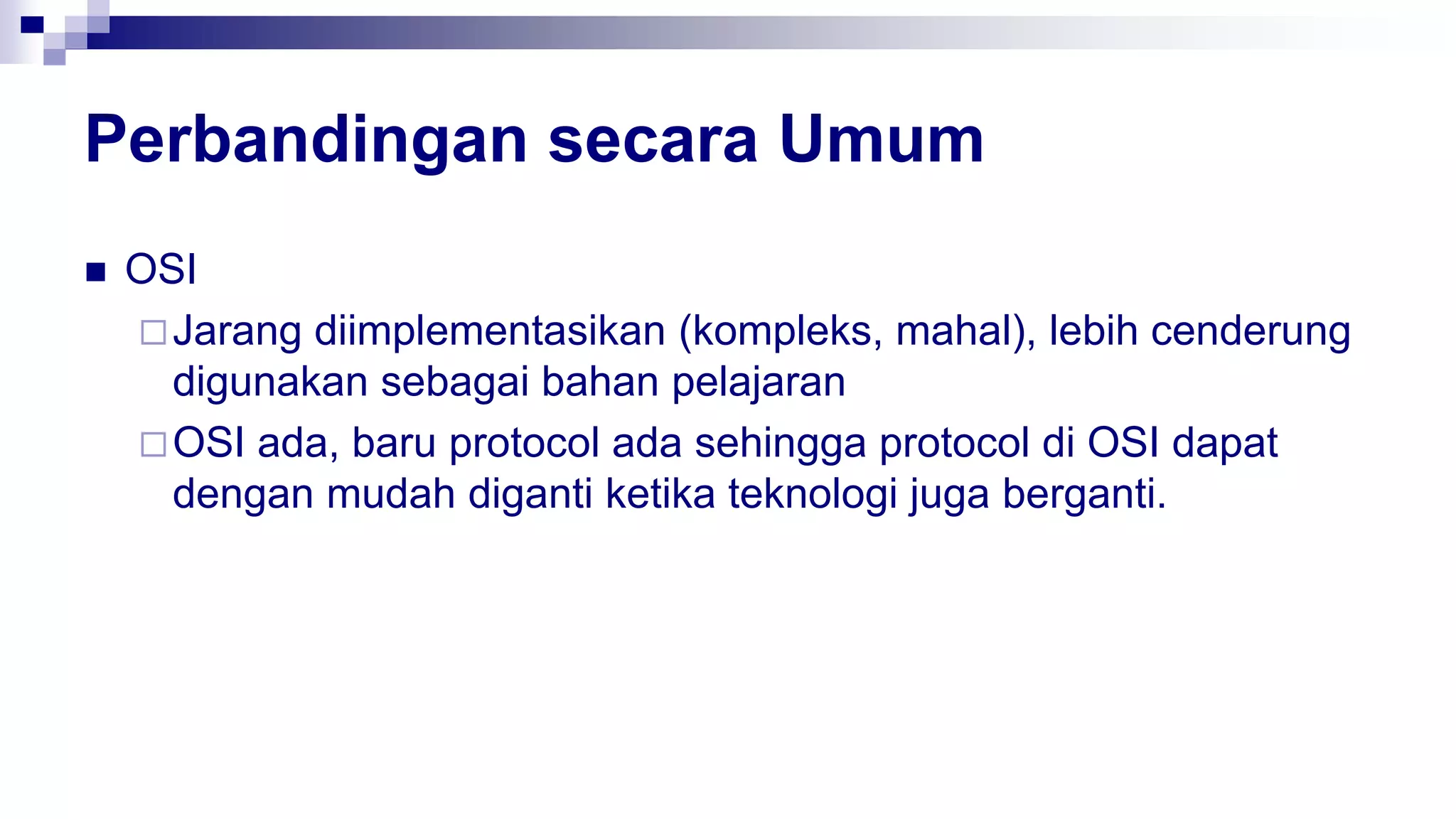 Perbandingan secara Umum

■ OSI

□ Jarang diimplementasikan (kompleks, mahal), lebih cenderung digunakan sebagai bahan pelajaran

□ OSI ada, baru protocol ada sehingga protocol di OSI dapat dengan mudah diganti ketika teknologi juga berganti.